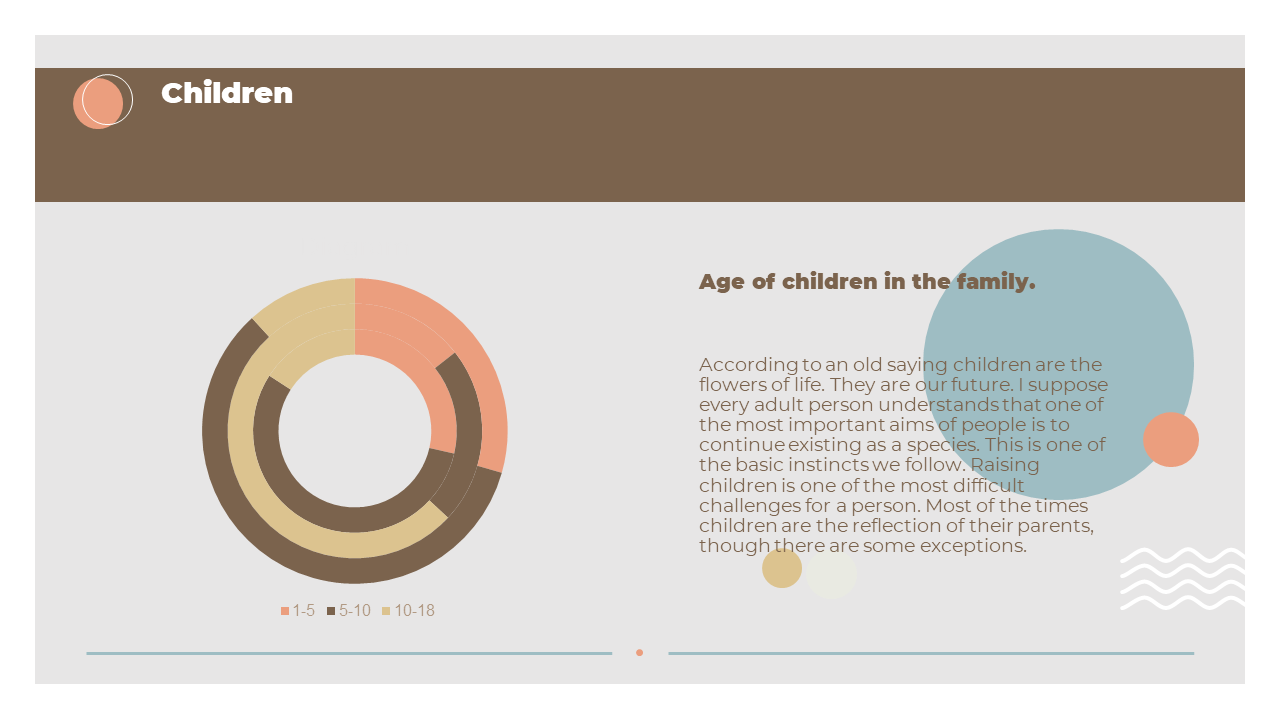 Children

1-5 5-10 10-18

Age of children in the family.

According to an old saying children are the flowers of life. They are our future. I suppose every adult person understands that one of the most important aims of people is to continue existing as a species. This is one of the basic instincts we follow. Raising children is one of the most difficult challenges for a person. Most of the times children are the reflection of their parents, though there are some exceptions.